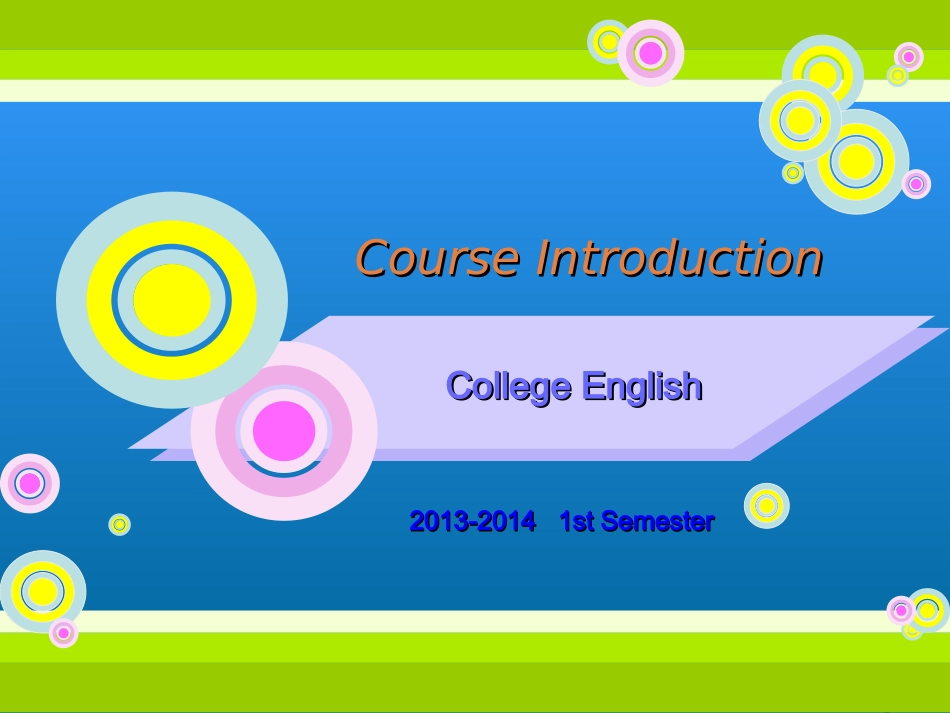 Course Introduction

College English

2013-2014 1st Semester